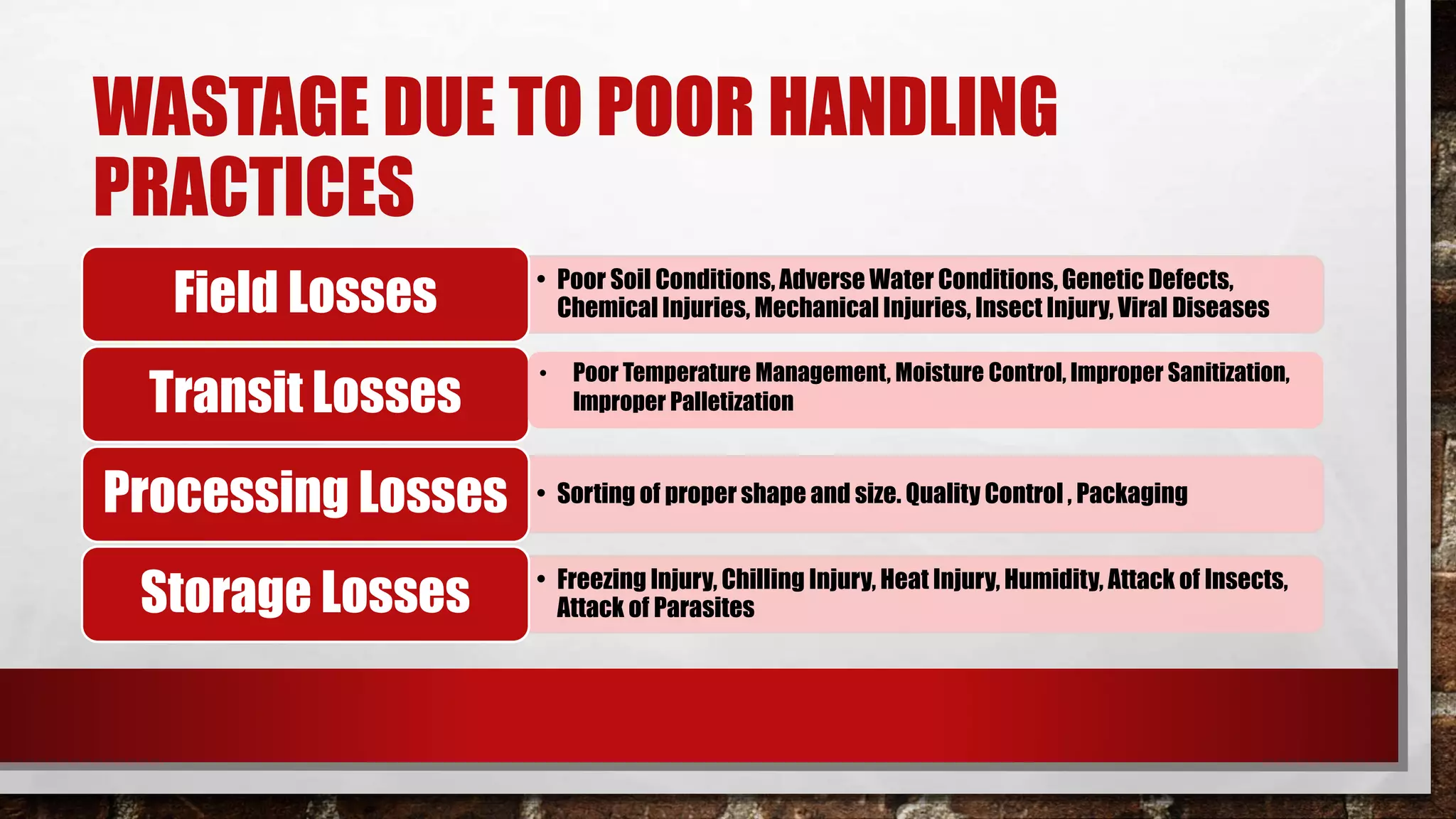 WASTAGE DUE TO POOR HANDLING PRACTICES

Field Losses

• Poor Soil Conditions, Adverse Water Conditions, Genetic Defects, Chemical Injuries, Mechanical Injuries, Insect Injury, Viral Diseases

Transit Losses

• Poor Temperature Management, Moisture Control, Improper Sanitization, Improper Palletization

Processing Losses

• Sorting of proper shape and size. Quality Control , Packaging

Storage Losses

• Freezing Injury, Chilling Injury, Heat Injury, Humidity, Attack of Insects, Attack of Parasites